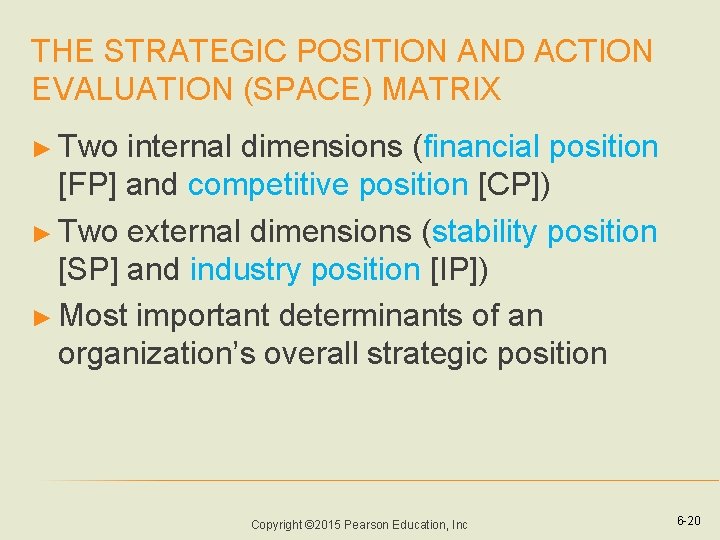 THE STRATEGIC POSITION AND ACTION EVALUATION (SPACE) MATRIX

► Two internal dimensions (financial position [FP] and competitive position [CP])

► Two external dimensions (stability position [SP] and industry position [IP])

► Most important determinants of an organization's overall strategic position

Copyright ©2015 Pearson Education, Inc

6-20